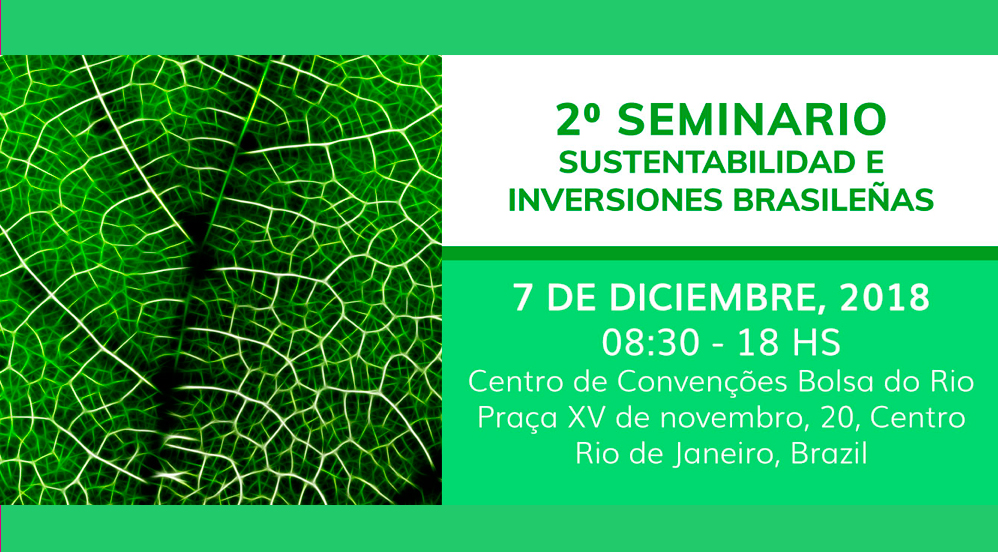 2º SEMINARIO
SUSTENTABILIDAD E
INVERSIONES BRASILEÑAS

7 DE DICIEMBRE, 2018
08:30 - 18 HS
Centro de Convenções Bolsa do Rio
Praça XV de novembro, 20, Centro
Rio de Janeiro, Brazil